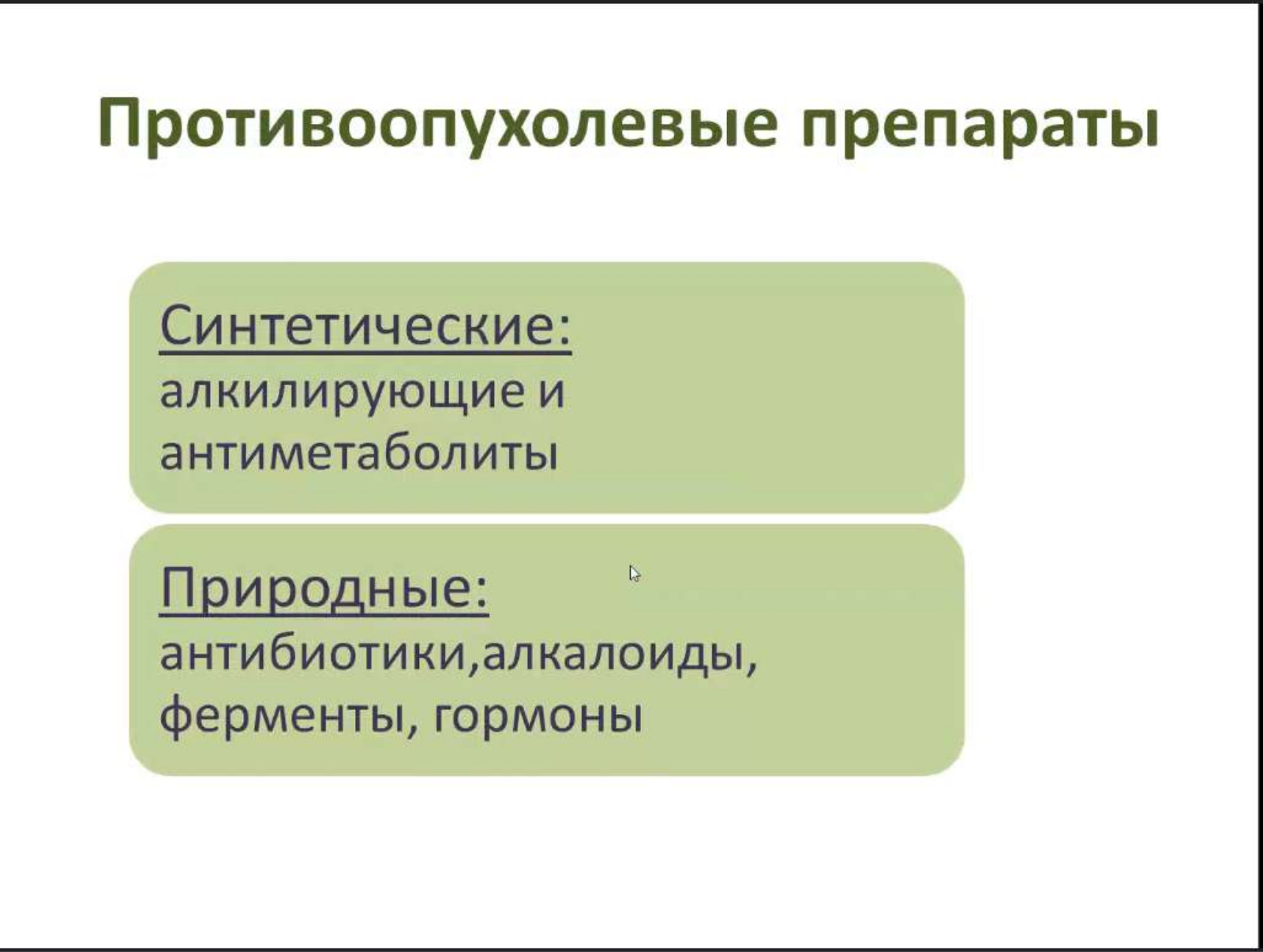 Противоопухолевые препараты

Синтетические:
алкилирующие и антиметаболиты

Природные:
антибиотики,алкалоиды, ферменты, гормоны